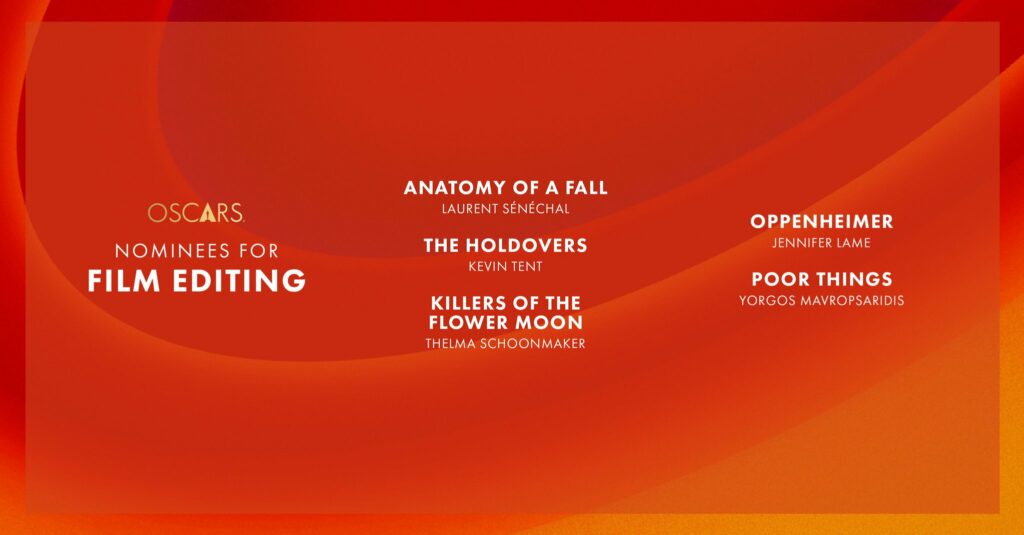 OSCARS

NOMINEES FOR
FILM EDITING

ANATOMY OF A FALL
LAURENT SÉNÉCHAL

THE HOLDOVERS
KEVIN TENT

KILLERS OF THE FLOWER MOON
THELMA SCHOONMAKER

OPPENHEIMER
JENNIFER LAME

POOR THINGS
YORGOS MAVROPSARIDIS